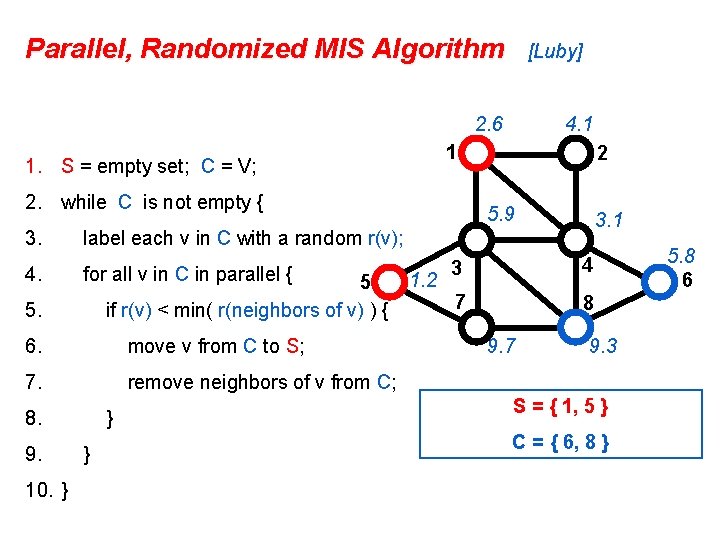 Parallel, Randomized MIS Algorithm [Luby]

1. S = empty set; C = V;
2. while C is not empty {
3. label each v in C with a random r(v);
4. for all v in C in parallel {
5. if r(v) < min( r(neighbors of v) ) {
6. move v from C to S;
7. remove neighbors of v from C;
8. }
9. }
10. }

2.6
4.1
1
2
5.9
3.1
3
4
5.8
5
1.2
6
7
8
9.7
9.3

S = { 1, 5 }
C = { 6, 8 }